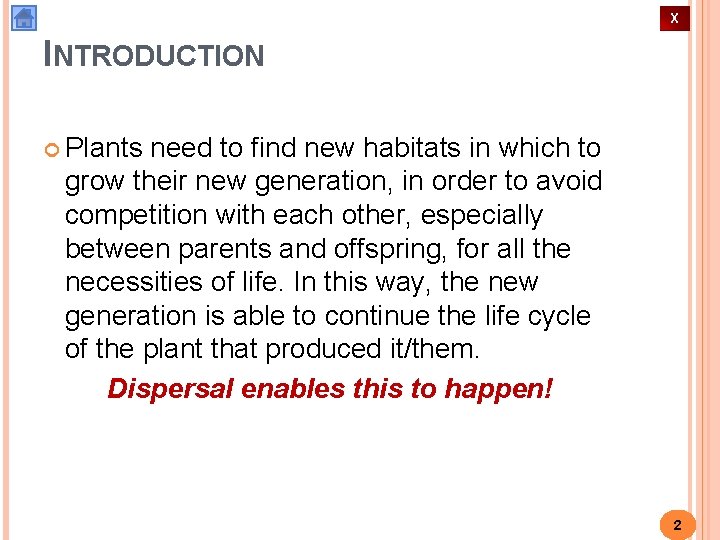 X

INTRODUCTION

Plants need to find new habitats in which to grow their new generation, in order to avoid competition with each other, especially between parents and offspring, for all the necessities of life. In this way, the new generation is able to continue the life cycle of the plant that produced it/them.

Dispersal enables this to happen!

2